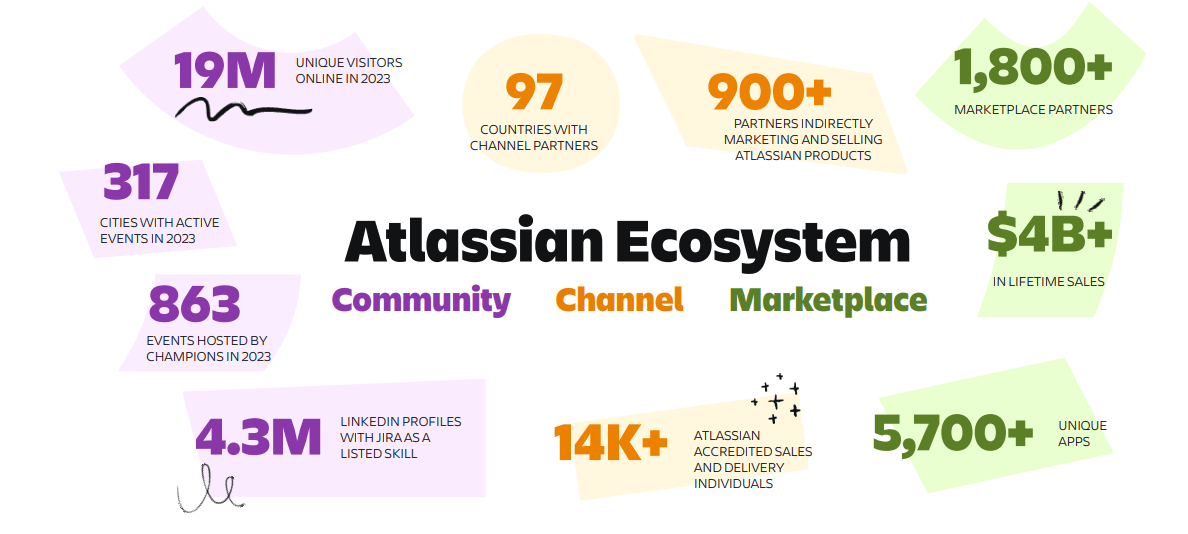 19M UNIQUE VISITORS ONLINE IN 2023

97 COUNTRIES WITH CHANNEL PARTNERS

900+ PARTNERS INDIRECTLY MARKETING AND SELLING ATLASSIAN PRODUCTS

1,800+ MARKETPLACE PARTNERS

317 CITIES WITH ACTIVE EVENTS IN 2023

Atlassian Ecosystem

Community Channel Marketplace

$4B+ IN LIFETIME SALES

863 EVENTS HOSTED BY CHAMPIONS IN 2023

4.3M LINKEDIN PROFILES WITH JIRA AS A LISTED SKILL

14K+ ATLASSIAN ACCREDITED SALES AND DELIVERY INDIVIDUALS

5,700+ UNIQUE APPS